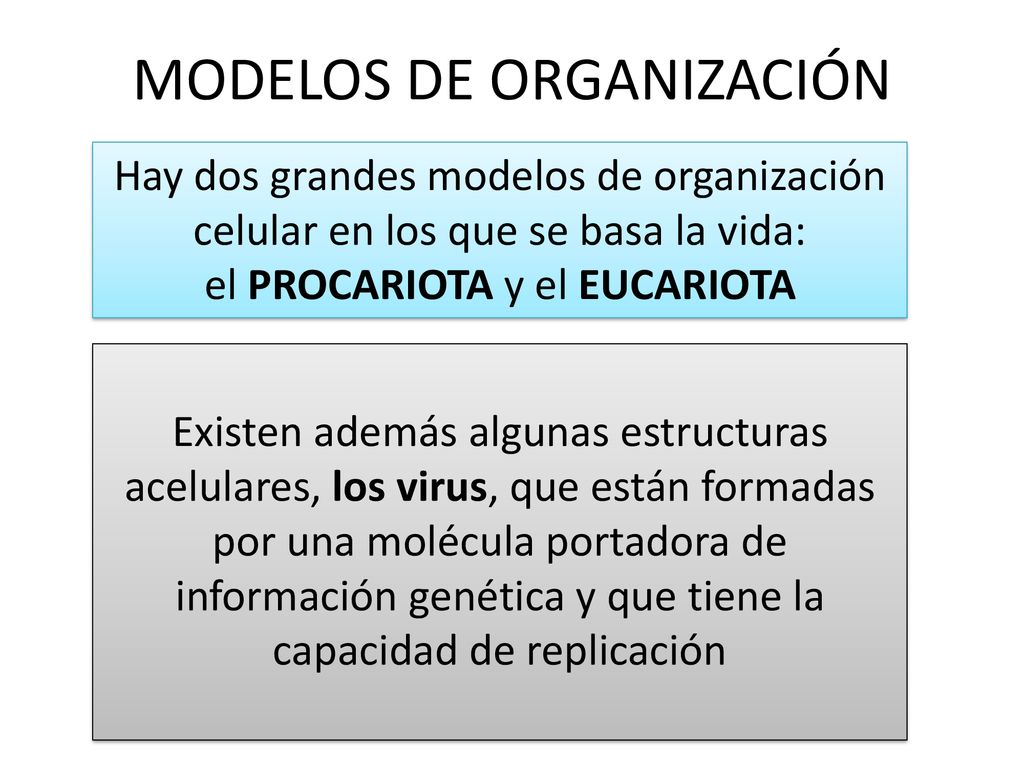 MODELOS DE ORGANIZACIÓN

Hay dos grandes modelos de organización celular en los que se basa la vida: el PROCARIOTA y el EUCARIOTA

Existen además algunas estructuras acelulares, los virus, que están formadas por una molécula portadora de información genética y que tiene la capacidad de replicación